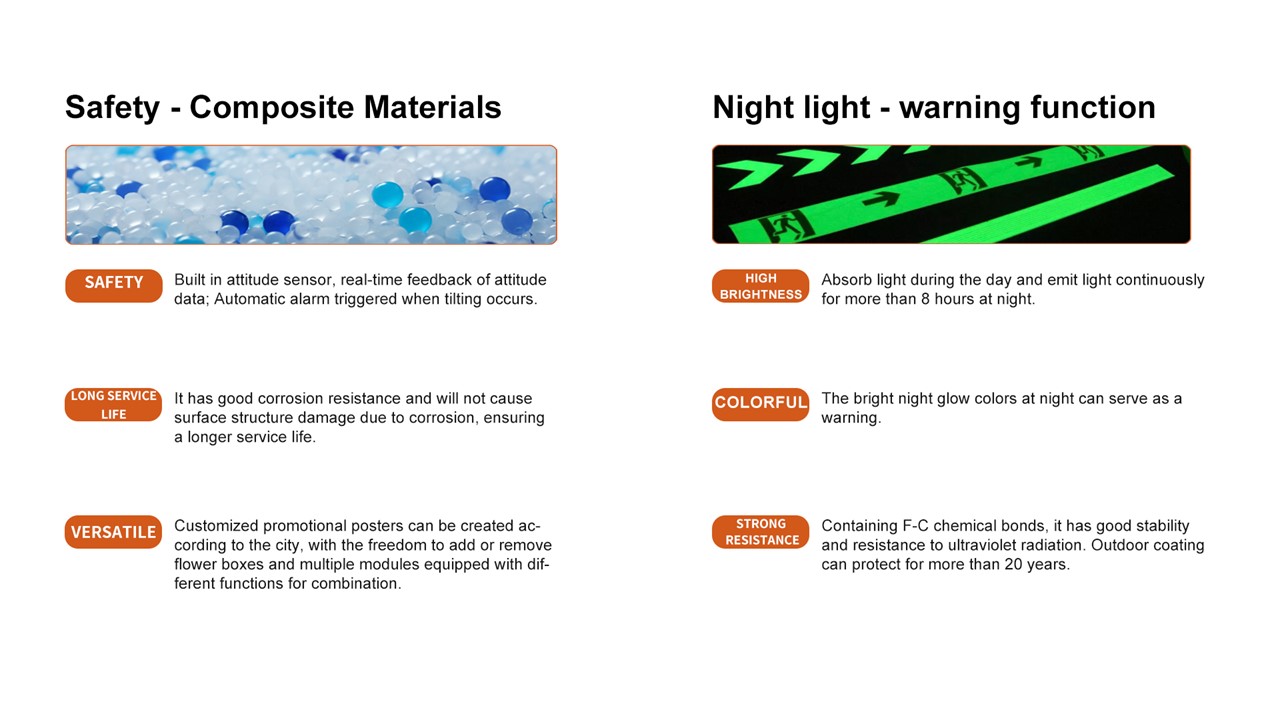 Safety - Composite Materials

SAFETY

Built in attitude sensor, real-time feedback of attitude data; Automatic alarm triggered when tilting occurs.

LONG SERVICE LIFE

It has good corrosion resistance and will not cause surface structure damage due to corrosion, ensuring a longer service life.

VERSATILE

Customized promotional posters can be created according to the city, with the freedom to add or remove flower boxes and multiple modules equipped with different functions for combination.

Night light - warning function

HIGH BRIGHTNESS

Absorb light during the day and emit light continuously for more than 8 hours at night.

COLORFUL

The bright night glow colors at night can serve as a warning.

STRONG RESISTANCE

Containing F-C chemical bonds, it has good stability and resistance to ultraviolet radiation. Outdoor coating can protect for more than 20 years.